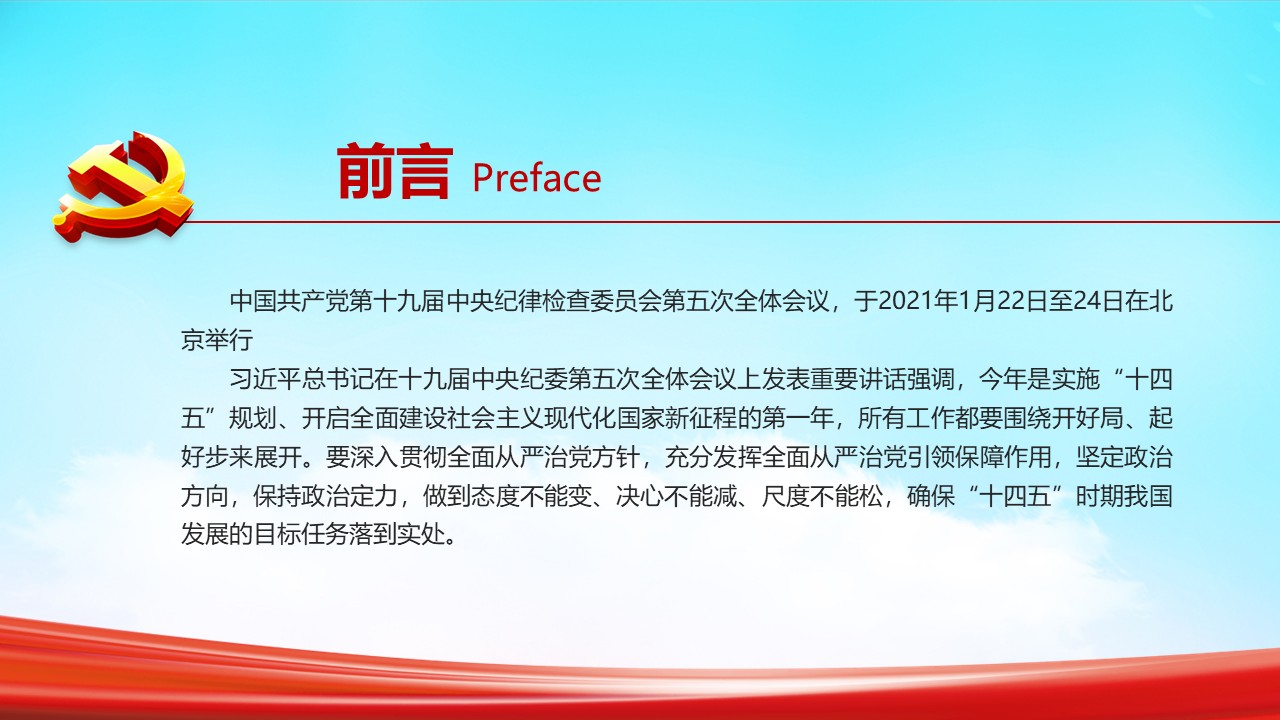 前言 Preface

中国共产党第十九届中央纪律检查委员会第五次全体会议，于2021年1月22日至24日在北京举行

习近平总书记在十九届中央纪委第五次全体会议上发表重要讲话强调，今年是实施“十四五”规划、开启全面建设社会主义现代化国家新征程的第一年，所有工作都要围绕开好局、起好步来展开。要深入贯彻全面从严治党方针，充分发挥全面从严治党引领保障作用，坚定政治方向，保持政治定力，做到态度不能变、决心不能减、尺度不能松，确保“十四五”时期我国发展的目标任务落到实处。